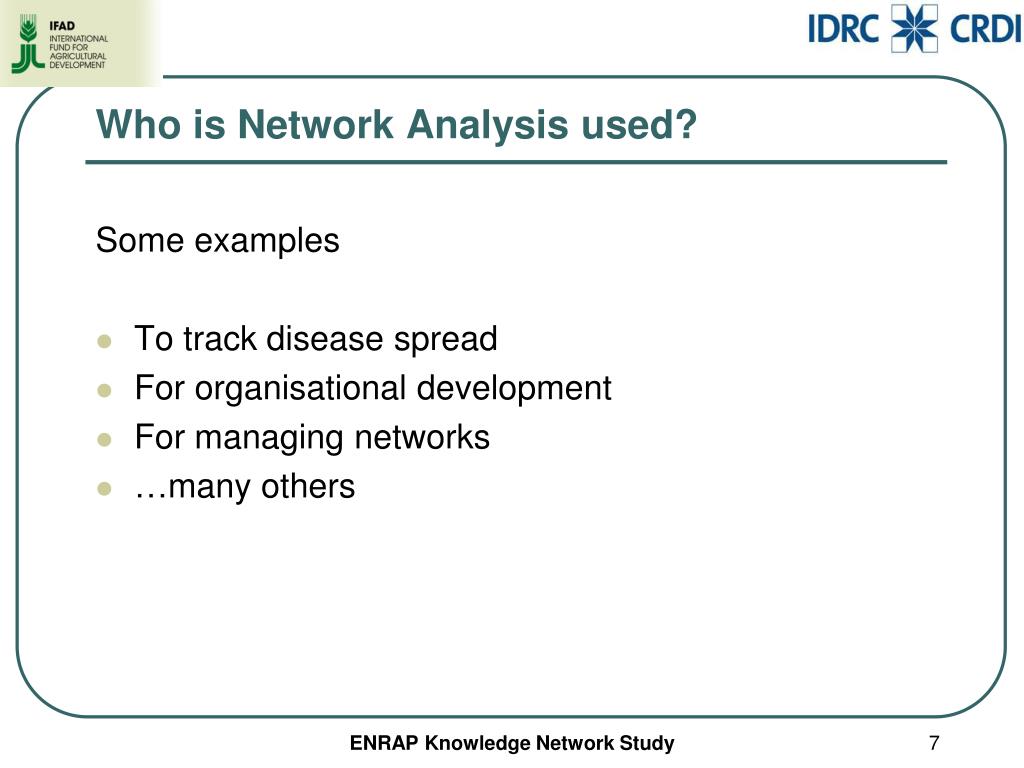 IFAD
INTERNATIONAL FUND FOR AGRICULTURAL DEVELOPMENT

IDRC CRDI

Who is Network Analysis used?

Some examples

- To track disease spread
- For organisational development
- For managing networks
- …many others

ENRAP Knowledge Network Study

7